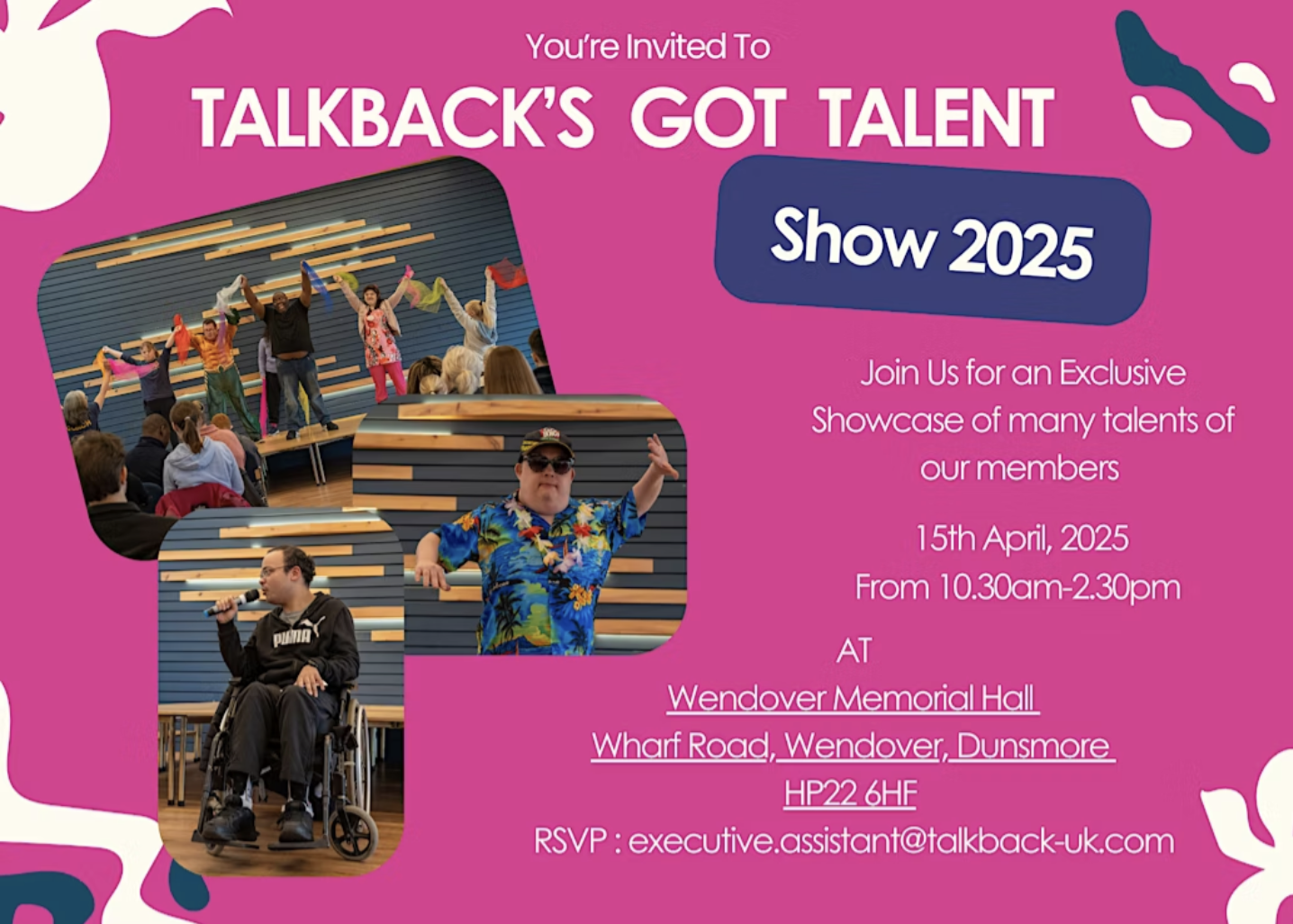 You're Invited To

TALKBACK'S GOT TALENT

Show 2025

Join Us for an Exclusive Showcase of many talents of our members

15th April, 2025
From 10.30am-2.30pm

AT

Wendover Memorial Hall
Wharf Road, Wendover, Dunsmore
HP22 6HF
RSVP : executive.assistant@talkback-uk.com

PUMA